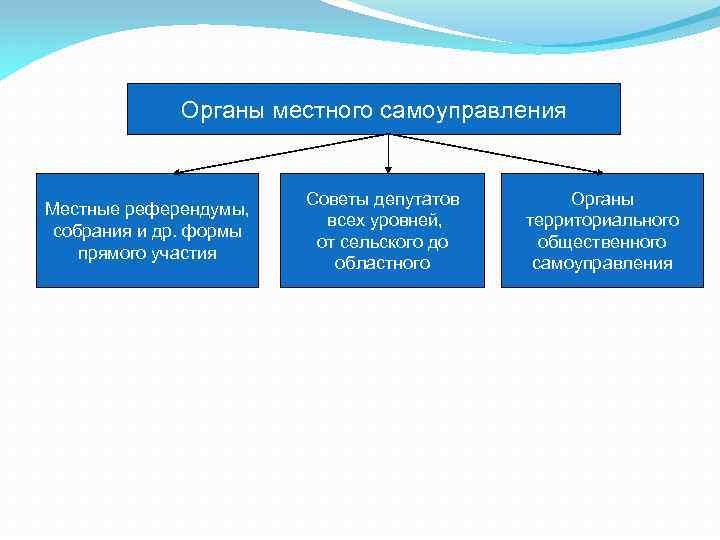 Органы местного самоуправления

Местные референдумы, собрания и др. формы прямого участия

Советы депутатов всех уровней, от сельского до областного

Органы территориального общественного самоуправления